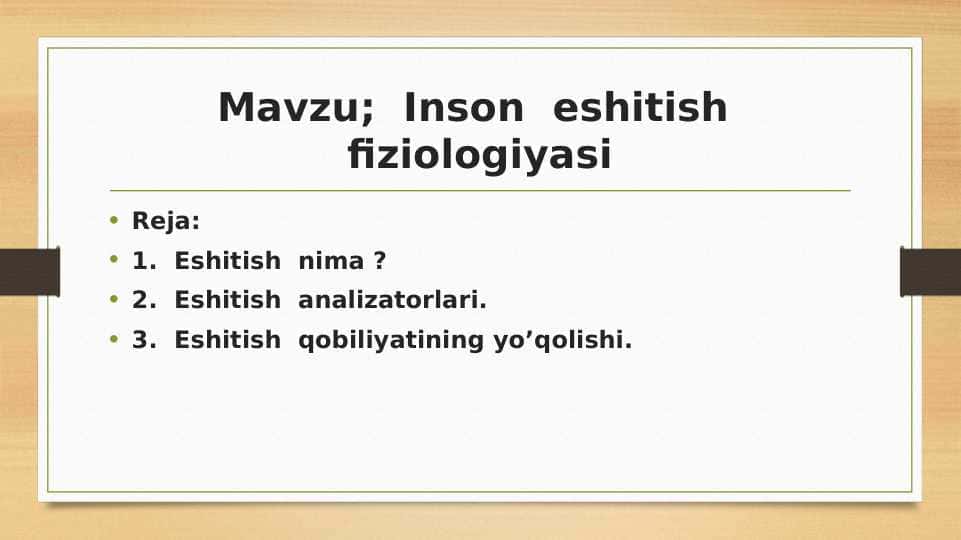 Mavzu; Inson eshitish fiziologiyasi

• Reja:
• 1. Eshitish nima ?
• 2. Eshitish analizatorlari.
• 3. Eshitish qobiliyatining yo’qolishi.